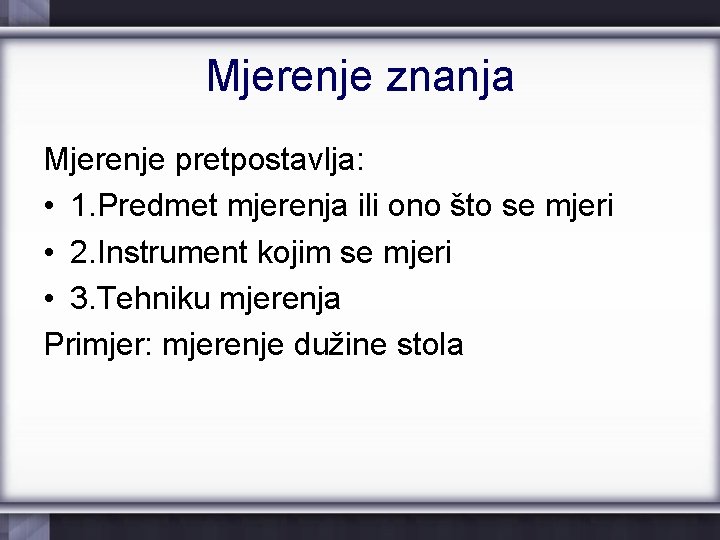 Mjerenje znanja

Mjerenje pretpostavlja:
• 1.Predmet mjerenja ili ono što se mjeri
• 2.Instrument kojim se mjeri
• 3.Tehniku mjerenja
Primjer: mjerenje dužine stola